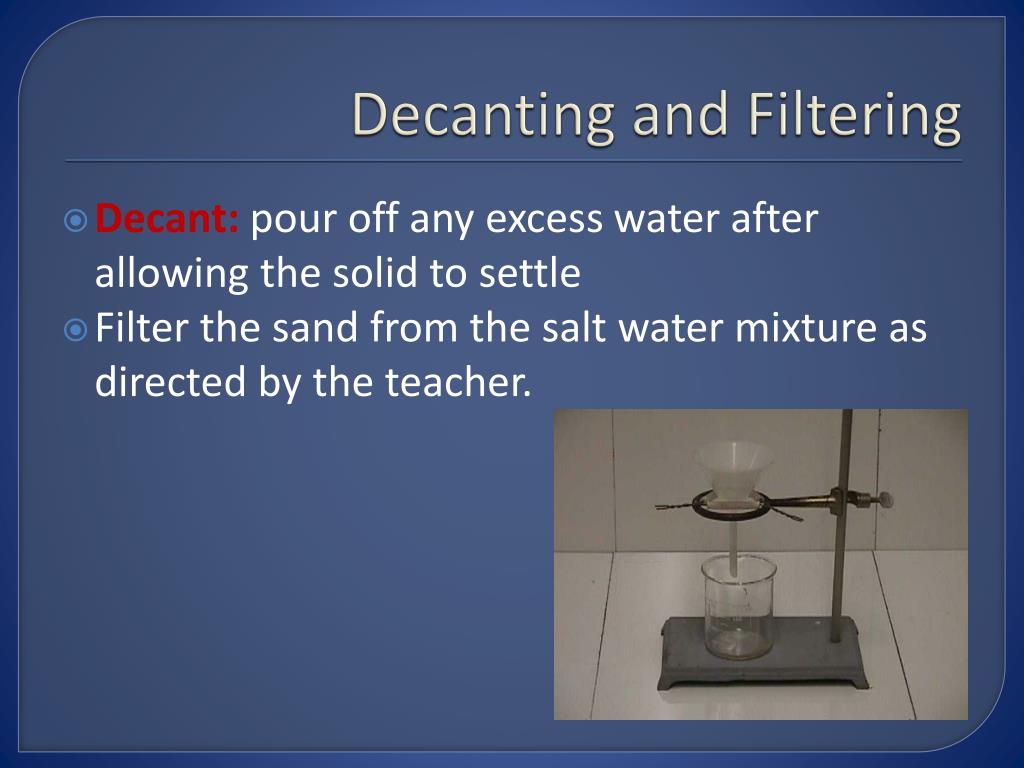 Decanting and Filtering

Decant: pour off any excess water after allowing the solid to settle

Filter the sand from the salt water mixture as directed by the teacher.